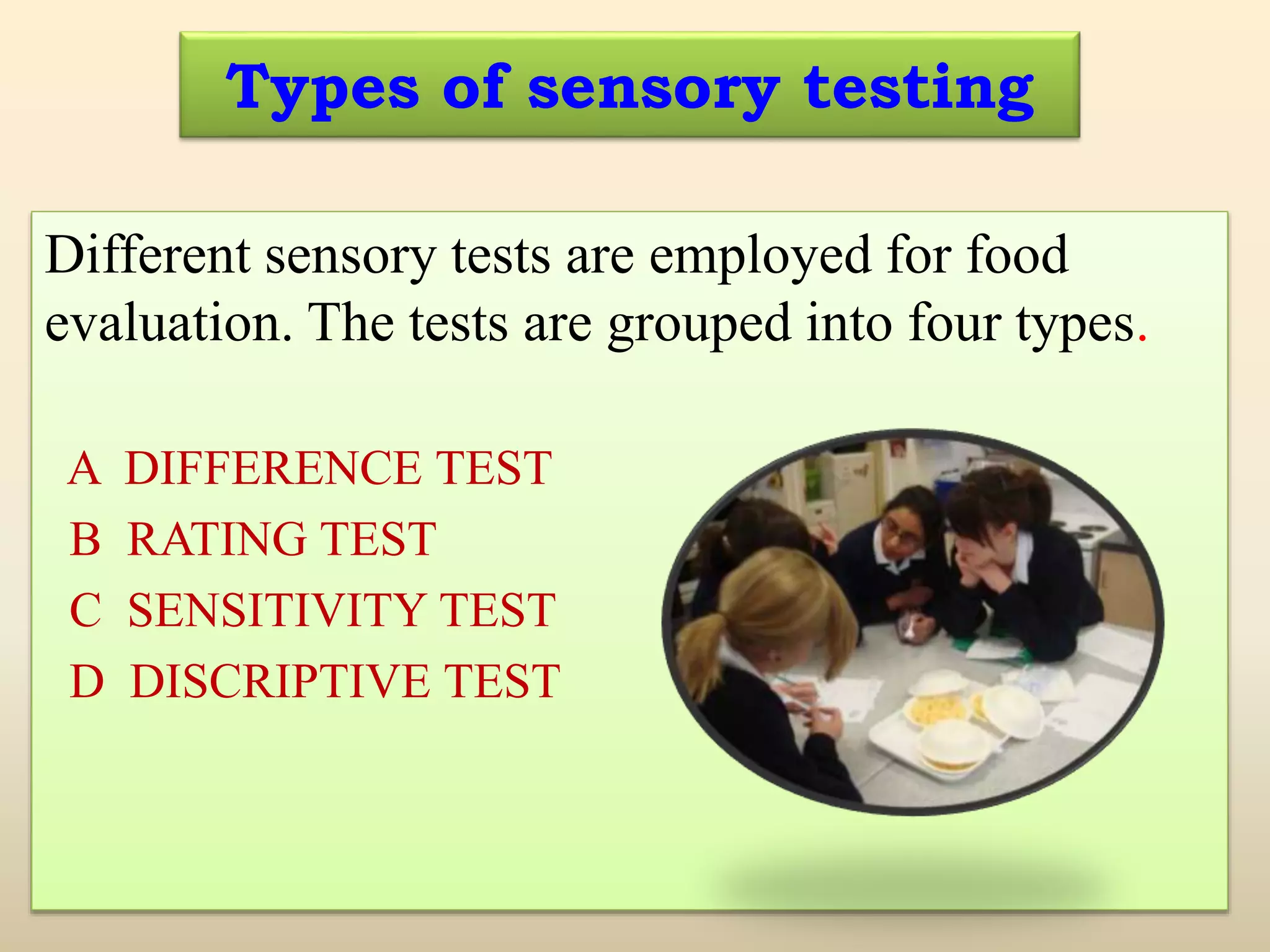 Types of sensory testing

Different sensory tests are employed for food evaluation. The tests are grouped into four types.

A DIFFERENCE TEST
B RATING TEST
C SENSITIVITY TEST
D DISCRIPTIVE TEST